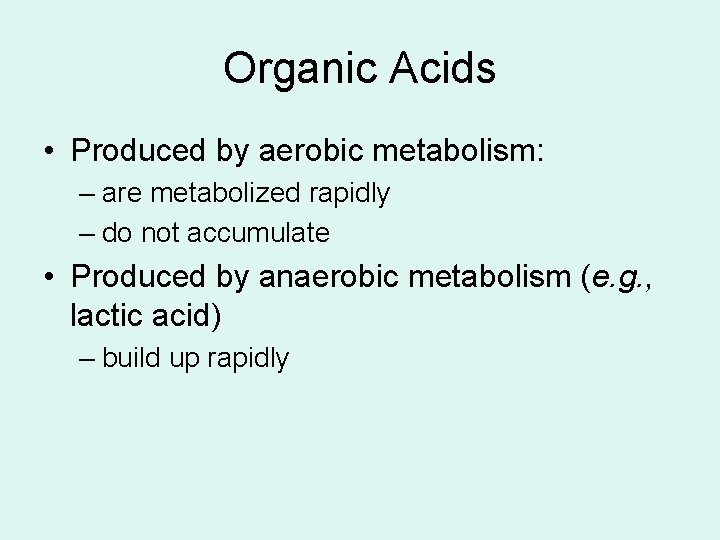 Organic Acids

• Produced by aerobic metabolism:
– are metabolized rapidly
– do not accumulate
• Produced by anaerobic metabolism (e.g., lactic acid)
– build up rapidly